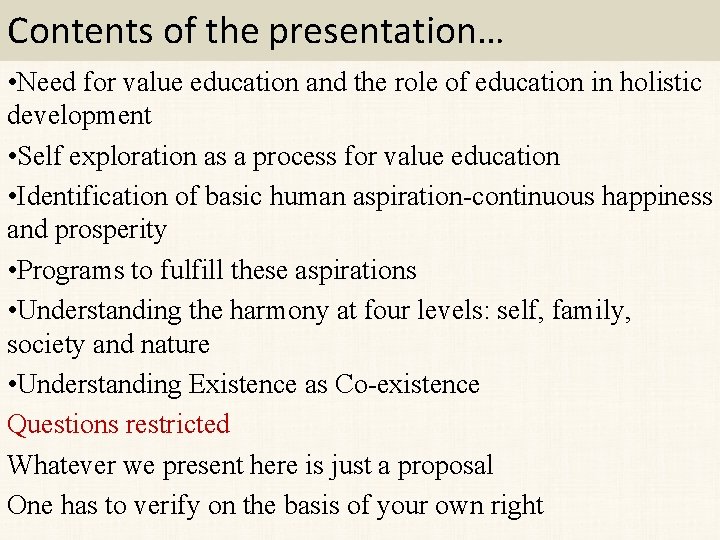 Contents of the presentation…

•Need for value education and the role of education in holistic development

•Self exploration as a process for value education

•Identification of basic human aspiration-continuous happiness and prosperity

•Programs to fulfill these aspirations

•Understanding the harmony at four levels: self, family, society and nature

•Understanding Existence as Co-existence

Questions restricted

Whatever we present here is just a proposal

One has to verify on the basis of your own right